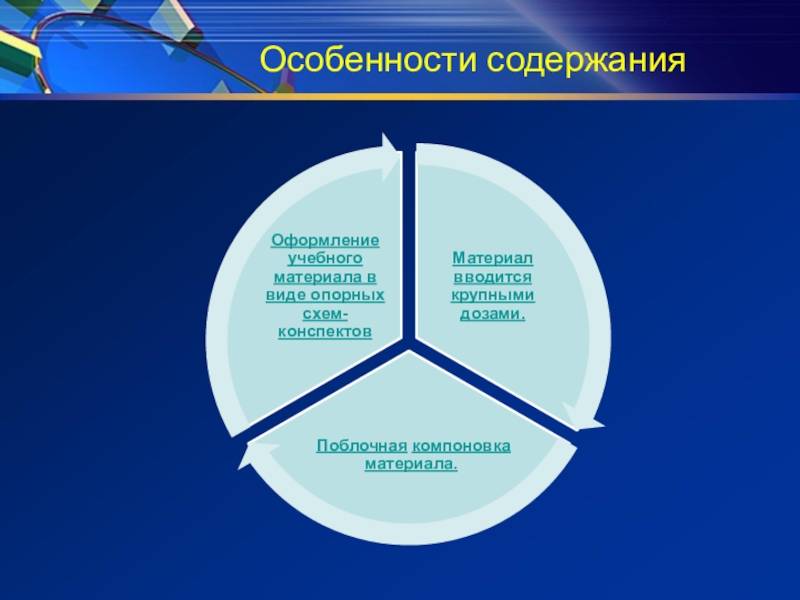 Особенности содержания

Оформление учебного материала в виде опорных схем-конспектов

Материал вводится крупными дозами.

Поблочная компоновка материала.